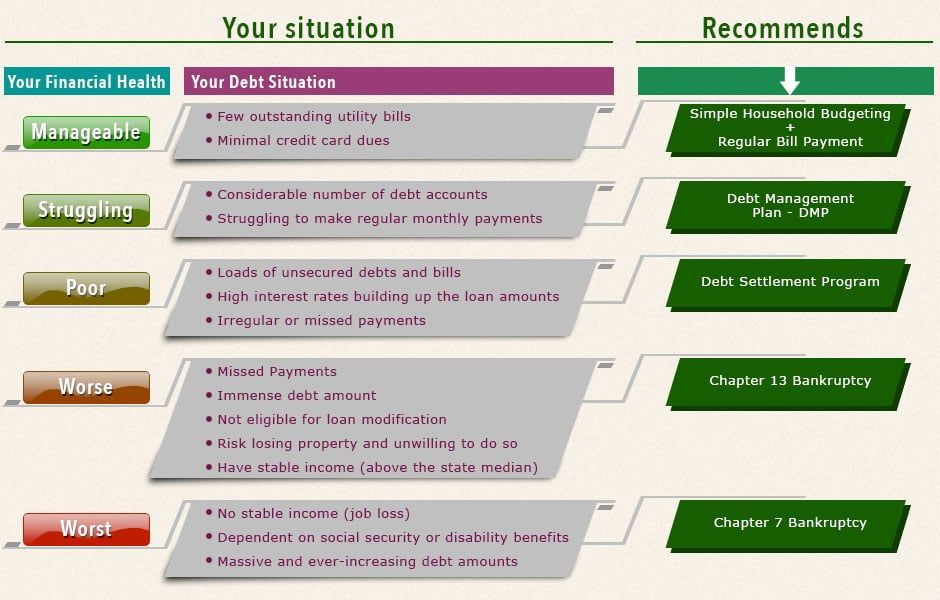 Your situation

Recommends

Your Financial Health

Your Debt Situation

Manageable

• Few outstanding utility bills
• Minimal credit card dues

Simple Household Budgeting + Regular Bill Payment

Struggling

• Considerable number of debt accounts
• Struggling to make regular monthly payments

Debt Management Plan - DMP

Poor

• Loads of unsecured debts and bills
• High interest rates building up the loan amounts
• Irregular or missed payments

Debt Settlement Program

Worse

• Missed Payments
• Immense debt amount
• Not eligible for loan modification
• Risk losing property and unwilling to do so
• Have stable income (above the state median)

Chapter 13 Bankruptcy

Worst

• No stable income (job loss)
• Dependent on social security or disability benefits
• Massive and ever-increasing debt amounts

Chapter 7 Bankruptcy